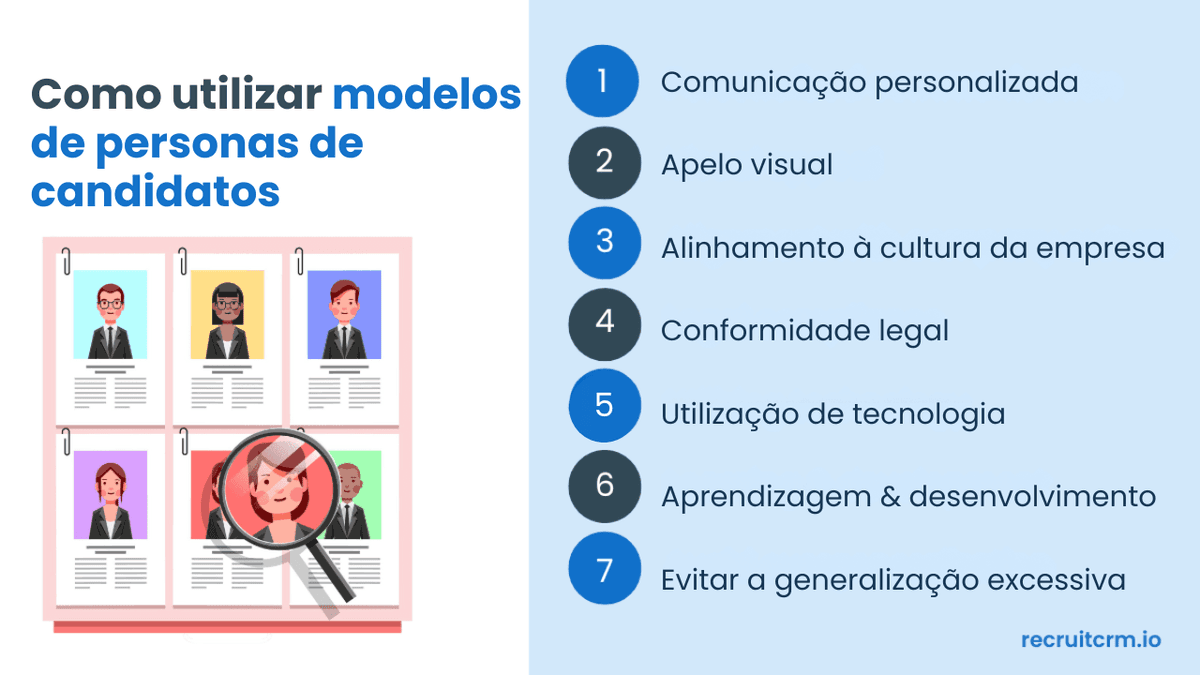 Como utilizar modelos de personas de candidatos

1 Comunicação personalizada

2 Apelo visual

3 Alinhamento à cultura da empresa

4 Conformidade legal

5 Utilização de tecnologia

6 Aprendizagem & desenvolvimento

7 Evitar a generalização excessiva

recruitcrm.io